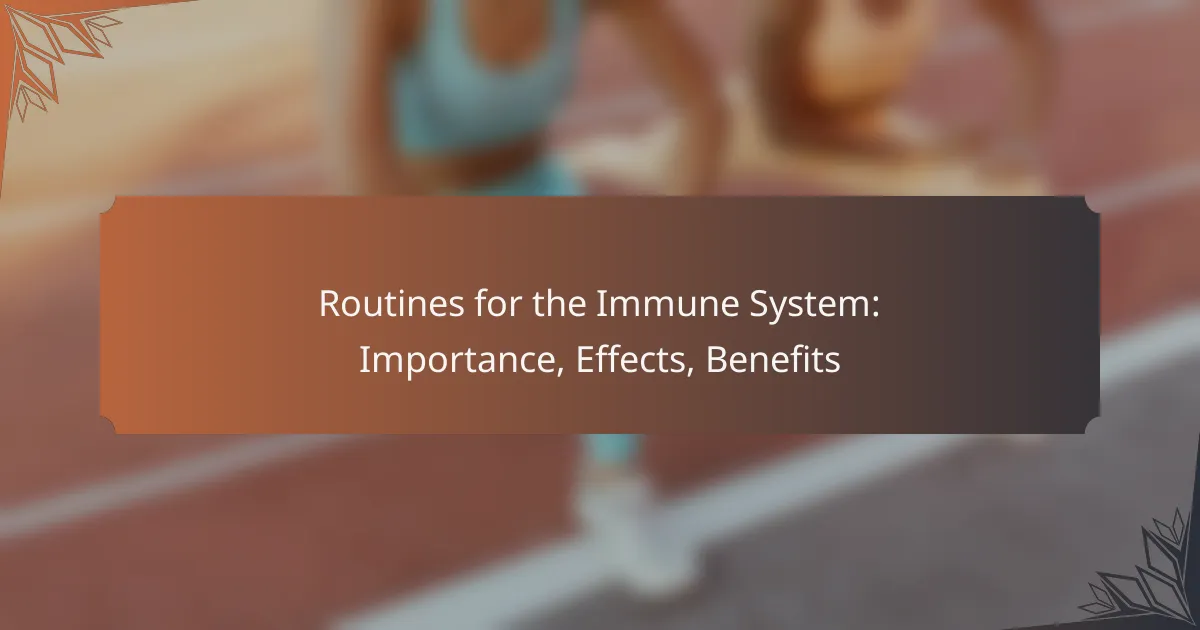 Routines for the Immune System: Importance, Effects, Benefits